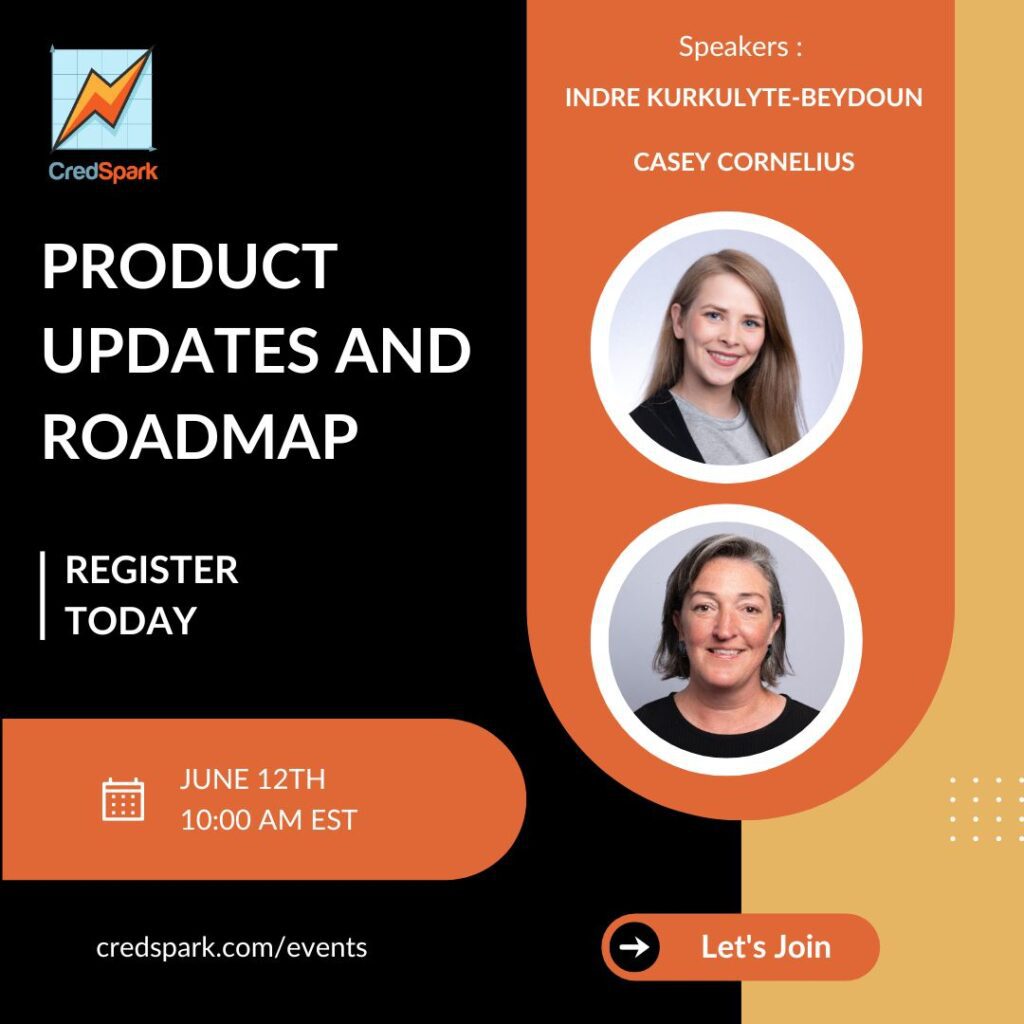 CredSpark

PRODUCT UPDATES AND ROADMAP

REGISTER TODAY

JUNE 12TH
10:00 AM EST

credspark.com/events

Speakers :

INDRE KURKULYTE-BEYDOUN

CASEY CORNELIUS

Let's Join